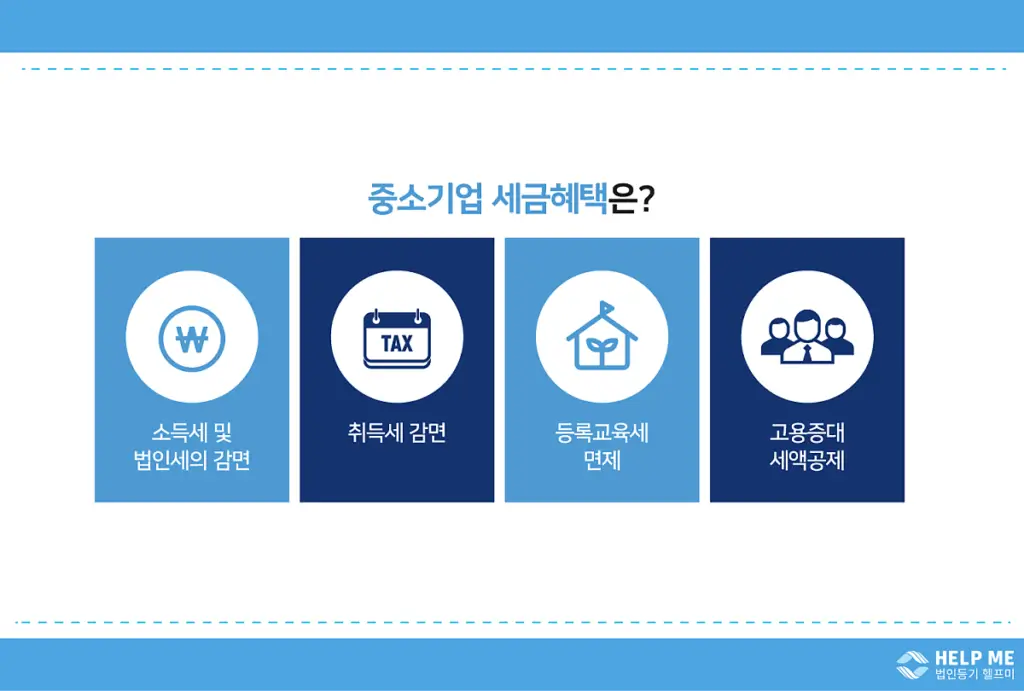 중소기업 세금혜택은?

₩

소득세 및
법인세의 감면

TAX

취득세 감면

등록교육세
면제

고용증대
세액공제

HELP ME
법인등기 헬프미